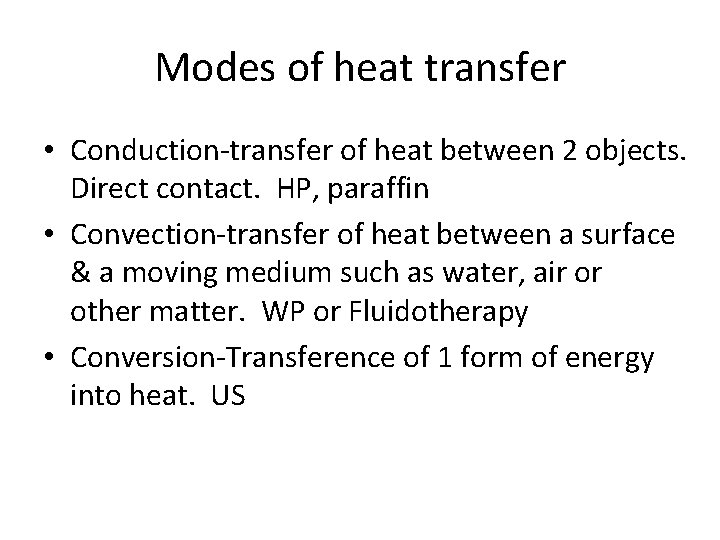 Modes of heat transfer

• Conduction-transfer of heat between 2 objects. Direct contact. HP, paraffin
• Convection-transfer of heat between a surface & a moving medium such as water, air or other matter. WP or Fluidotherapy
• Conversion-Transference of 1 form of energy into heat. US